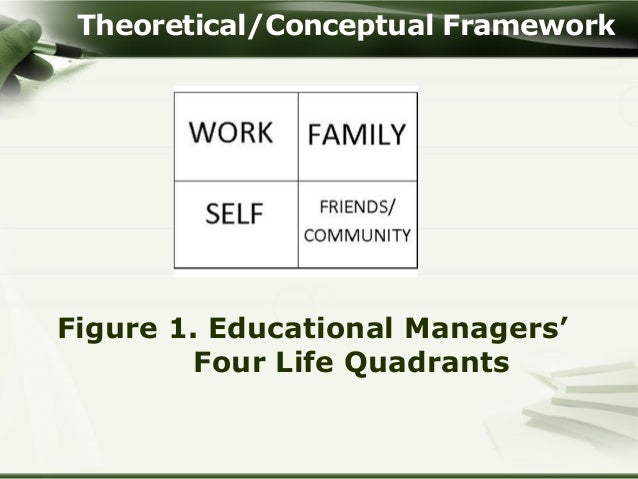 Theoretical/Conceptual Framework

| WORK | FAMILY |
|---|---|
| SELF | FRIENDS/ COMMUNITY |

Figure 1. Educational Managers' Four Life Quadrants